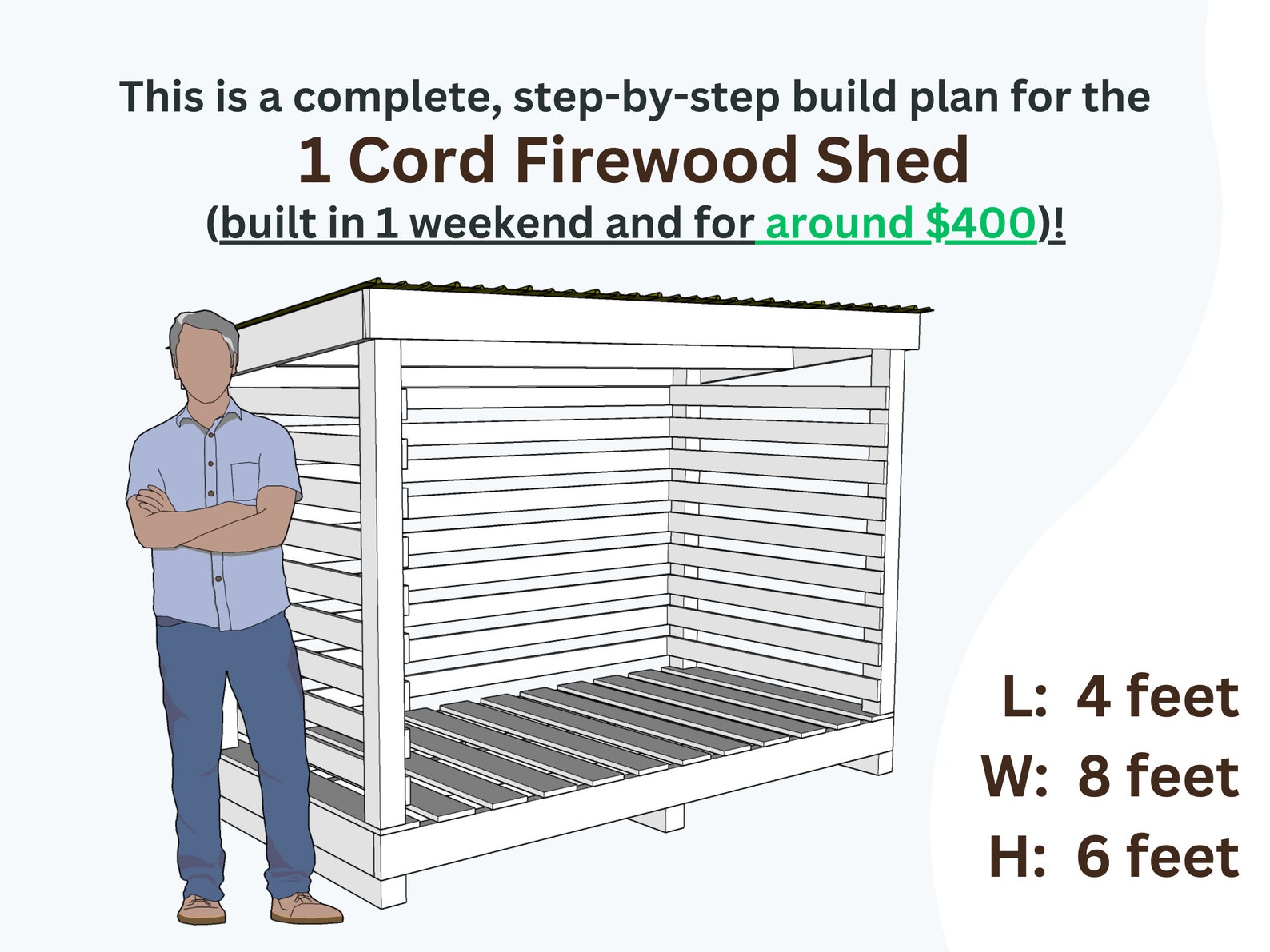 This is a complete, step-by-step build plan for the

1 Cord Firewood Shed

(built in 1 weekend and for around $400)!

L: 4 feet
W: 8 feet
H: 6 feet